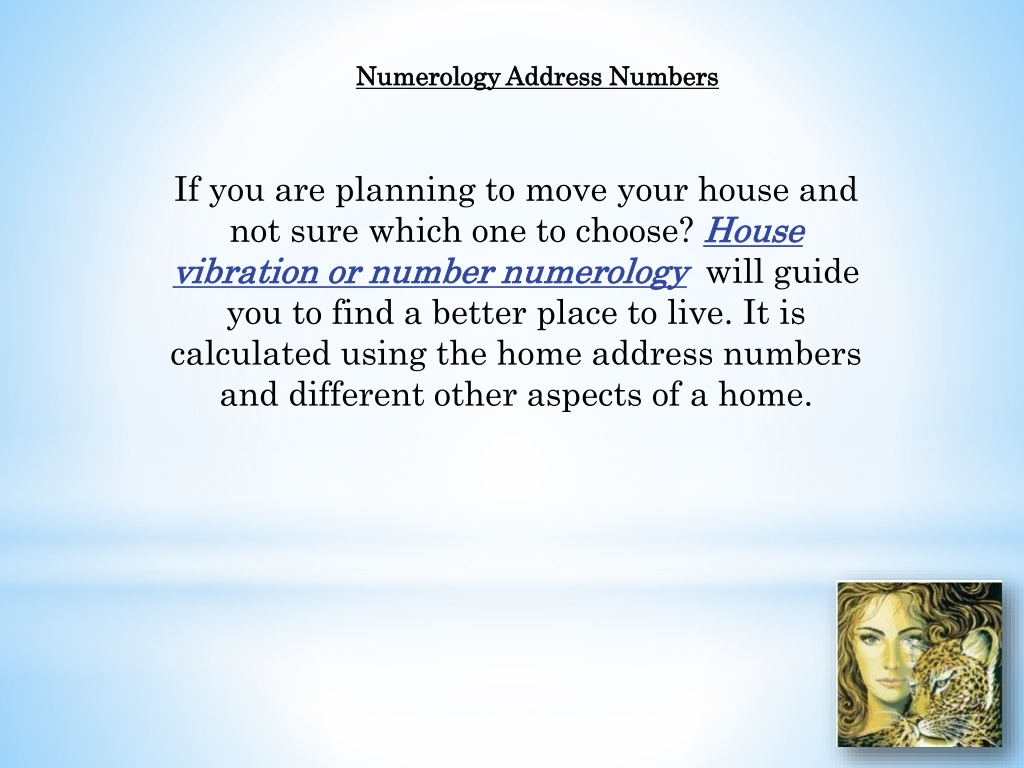 Numerology Address Numbers

If you are planning to move your house and not sure which one to choose? House vibration or number numerology will guide you to find a better place to live. It is calculated using the home address numbers and different other aspects of a home.